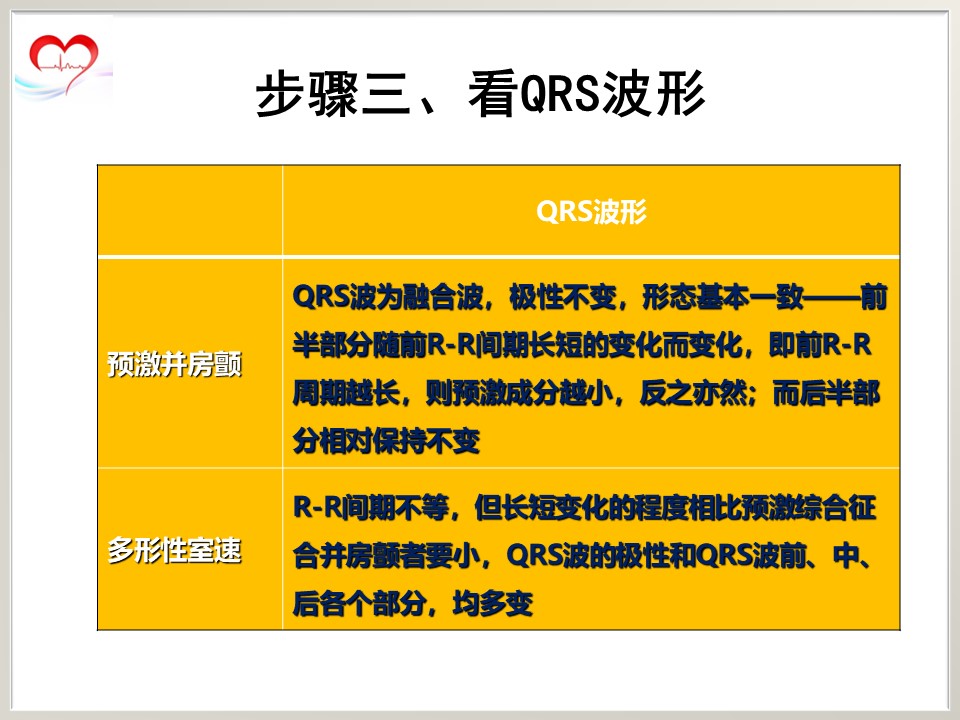 步骤三、看QRS波形

|  | QRS波形 |
|---|---|
| 预激并房颤 | QRS波为融合波，极性不变，形态基本一致——前半部分随前R-R间期长短的变化而变化，即前R-R周期越长，则预激成分越小，反之亦然；而后半部分相对保持不变 |
| 多形性室速 | R-R间期不等，但长短变化的程度相比预激综合征合并房颤者要小，QRS波的极性和QRS波前、中、后各个部分，均多变 |